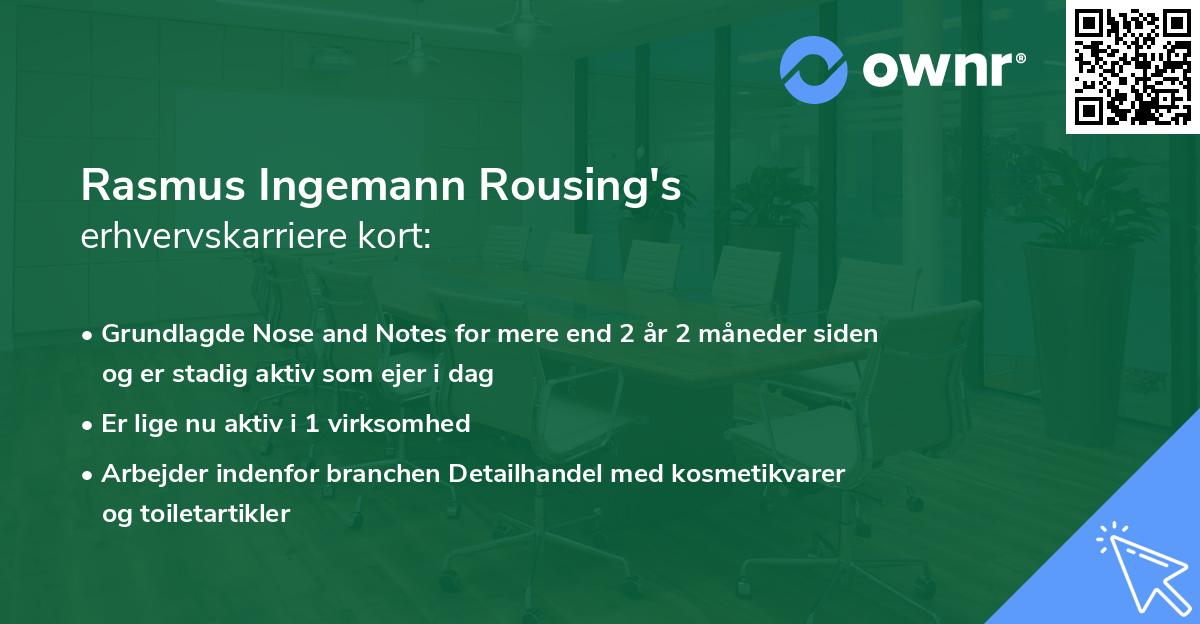 ownr®

Rasmus Ingemann Rousing's
erhvervskarriere kort:

• Grundlagde Nose and Notes for mere end 2 år 2 måneder siden og er stadig aktiv som ejer i dag

• Er lige nu aktiv i 1 virksomhed

• Arbejder indenfor branchen Detailhandel med kosmetikvarer og toiletartikler